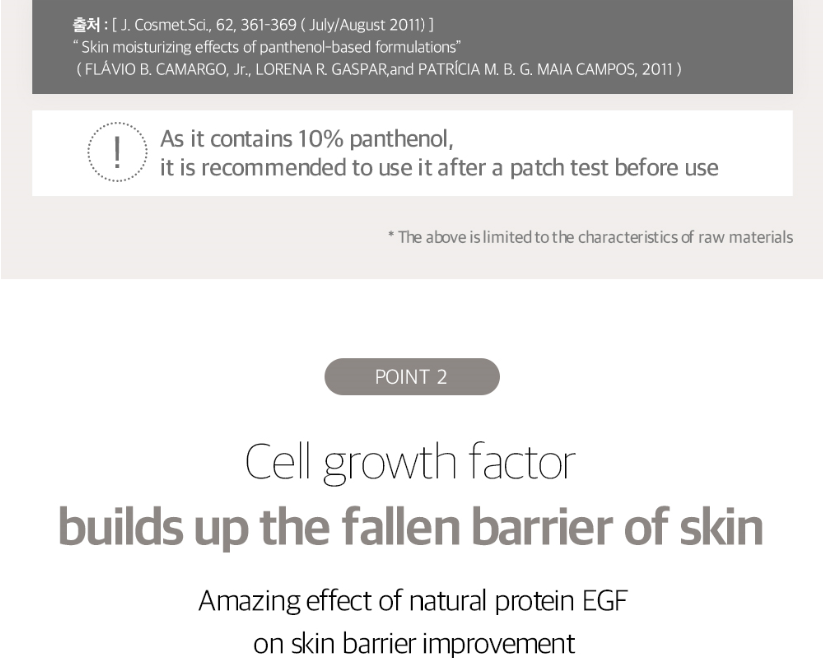 출처 : [ J. Cosmet.Sci., 62, 361-369 ( July/August 2011) ]
" Skin moisturizing effects of panthenol-based formulations"
( FLÁVIO B. CAMARGO, Jr., LORENA R. GASPAR,and PATRÍCIA M. B. G. MAIA CAMPOS, 2011 )

!

As it contains 10% panthenol,
it is recommended to use it after a patch test before use

* The above is limited to the characteristics of raw materials

POINT 2

Cell growth factor
builds up the fallen barrier of skin

Amazing effect of natural protein EGF
on skin barrier improvement